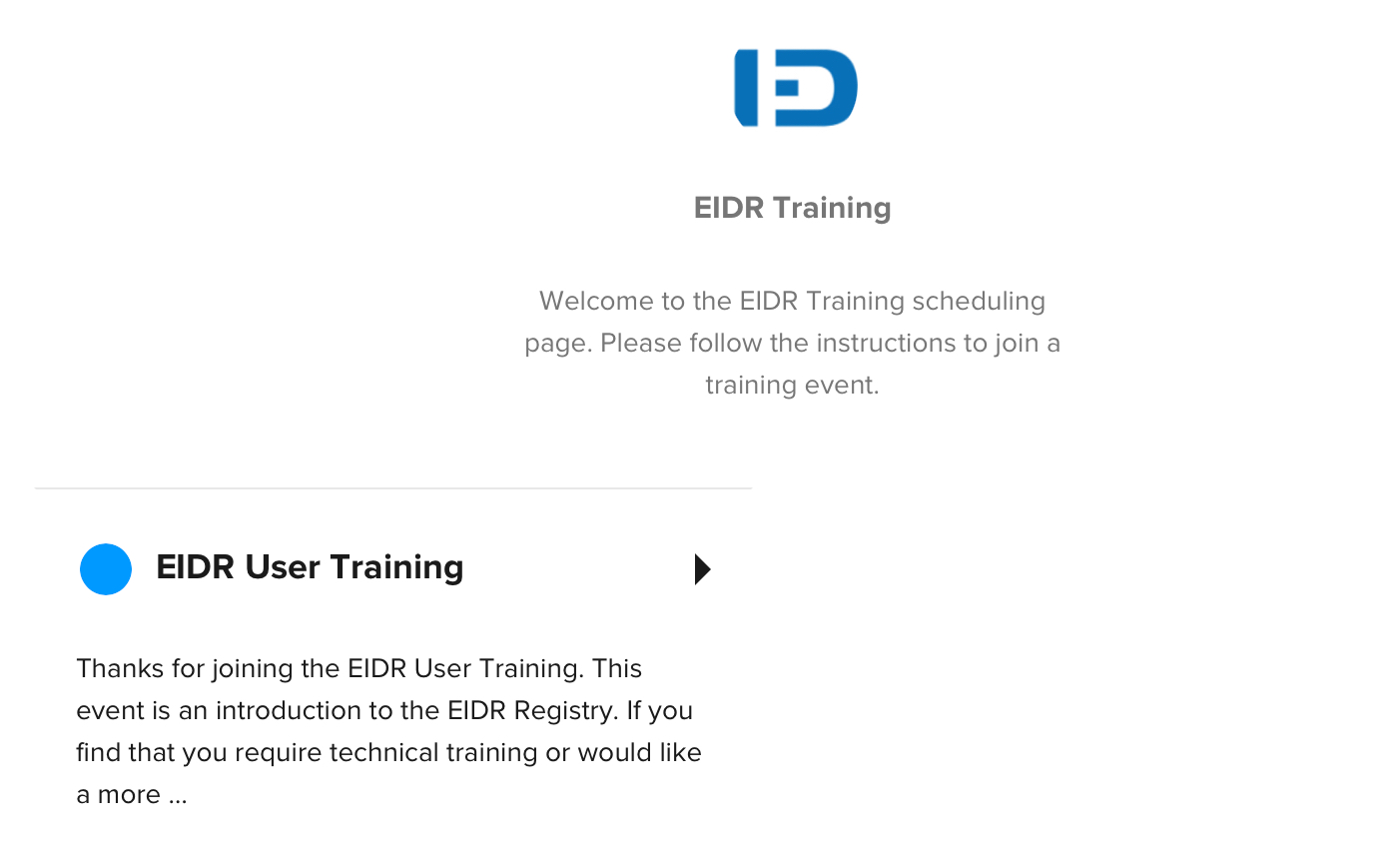 EIDR Training

Welcome to the EIDR Training scheduling page. Please follow the instructions to join a training event.

EIDR User Training

Thanks for joining the EIDR User Training. This event is an introduction to the EIDR Registry. If you find that you require technical training or would like a more ...